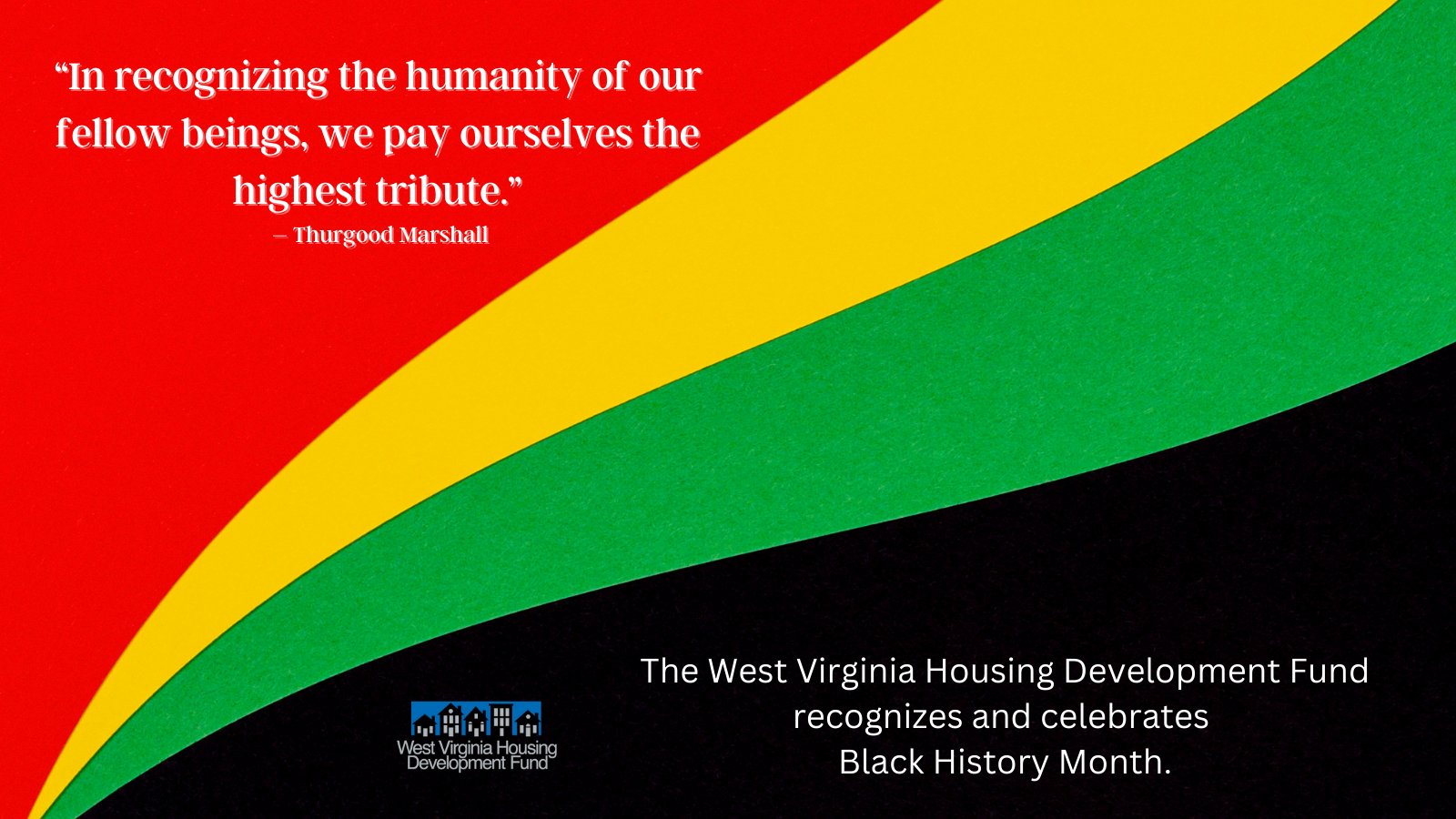 “In recognizing the humanity of our fellow beings, we pay ourselves the highest tribute.”
– Thurgood Marshall

West Virginia Housing Development Fund

The West Virginia Housing Development Fund recognizes and celebrates Black History Month.